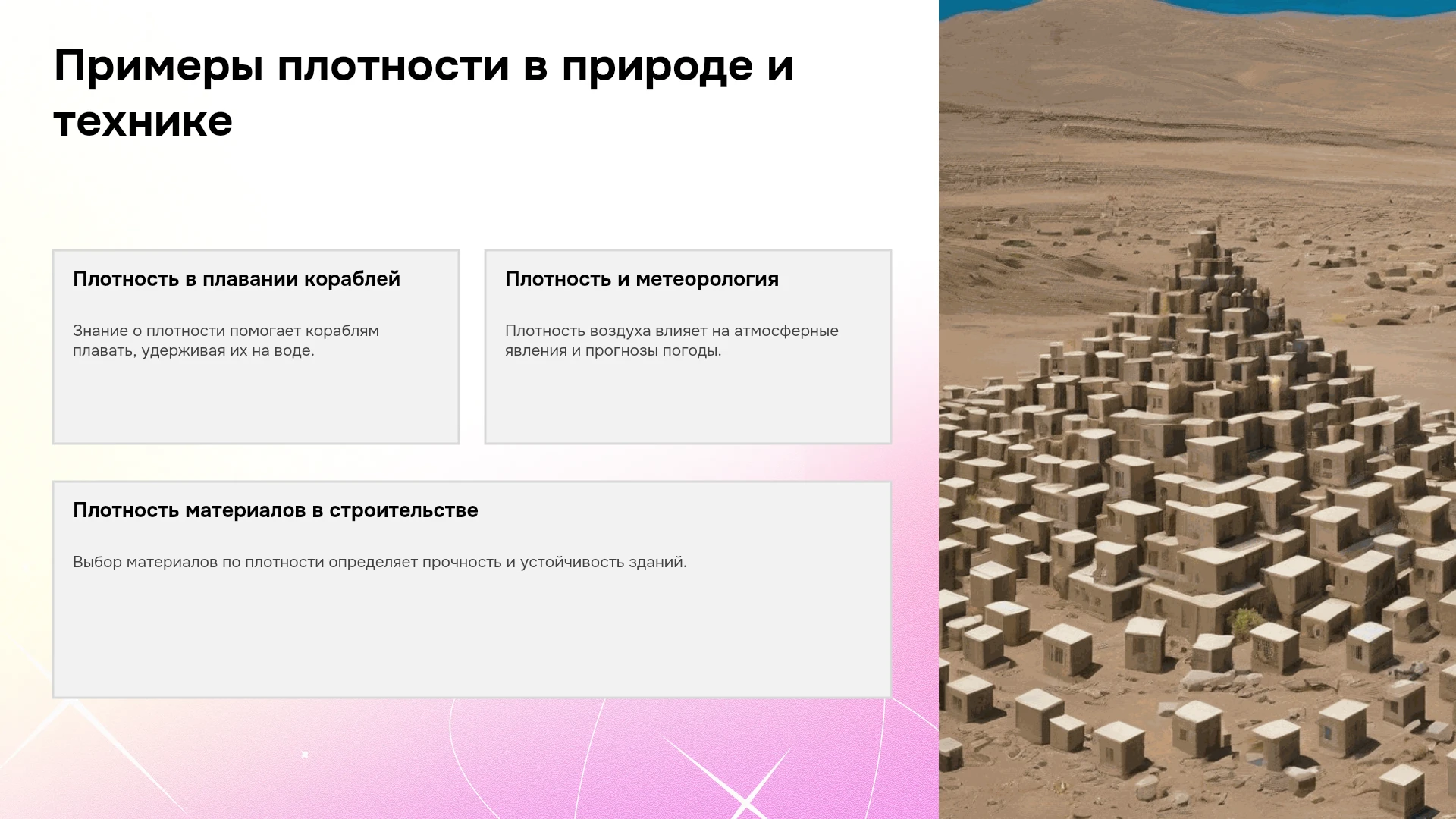 Примеры плотности в природе и технике

Плотность в плавании кораблей

Знание о плотности помогает кораблям плавать, удерживая их на воде.

Плотность и метеорология

Плотность воздуха влияет на атмосферные явления и прогнозы погоды.

Плотность материалов в строительстве

Выбор материалов по плотности определяет прочность и устойчивость зданий.